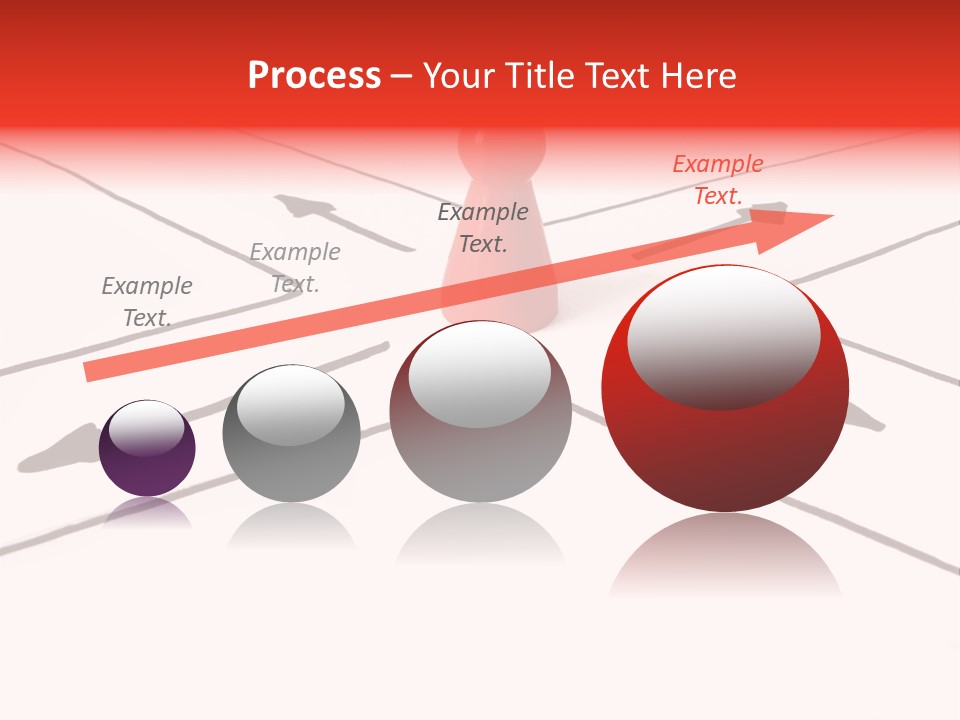 Process – Your Title Text Here

Example Text.

Example Text.

Example Text.

Example Text.